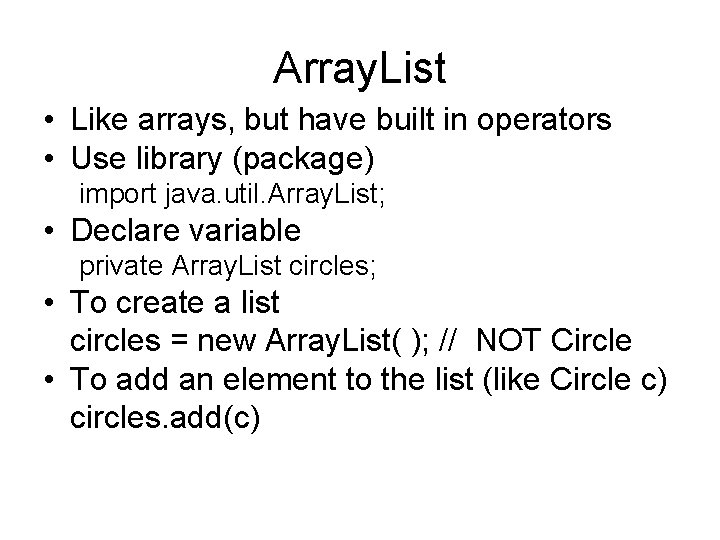 ArrayList

• Like arrays, but have built in operators
• Use library (package)
import java.util.ArrayList;
• Declare variable
private ArrayList circles;
• To create a list
circles = new ArrayList( ); // NOT Circle
• To add an element to the list (like Circle c)
circles.add(c)